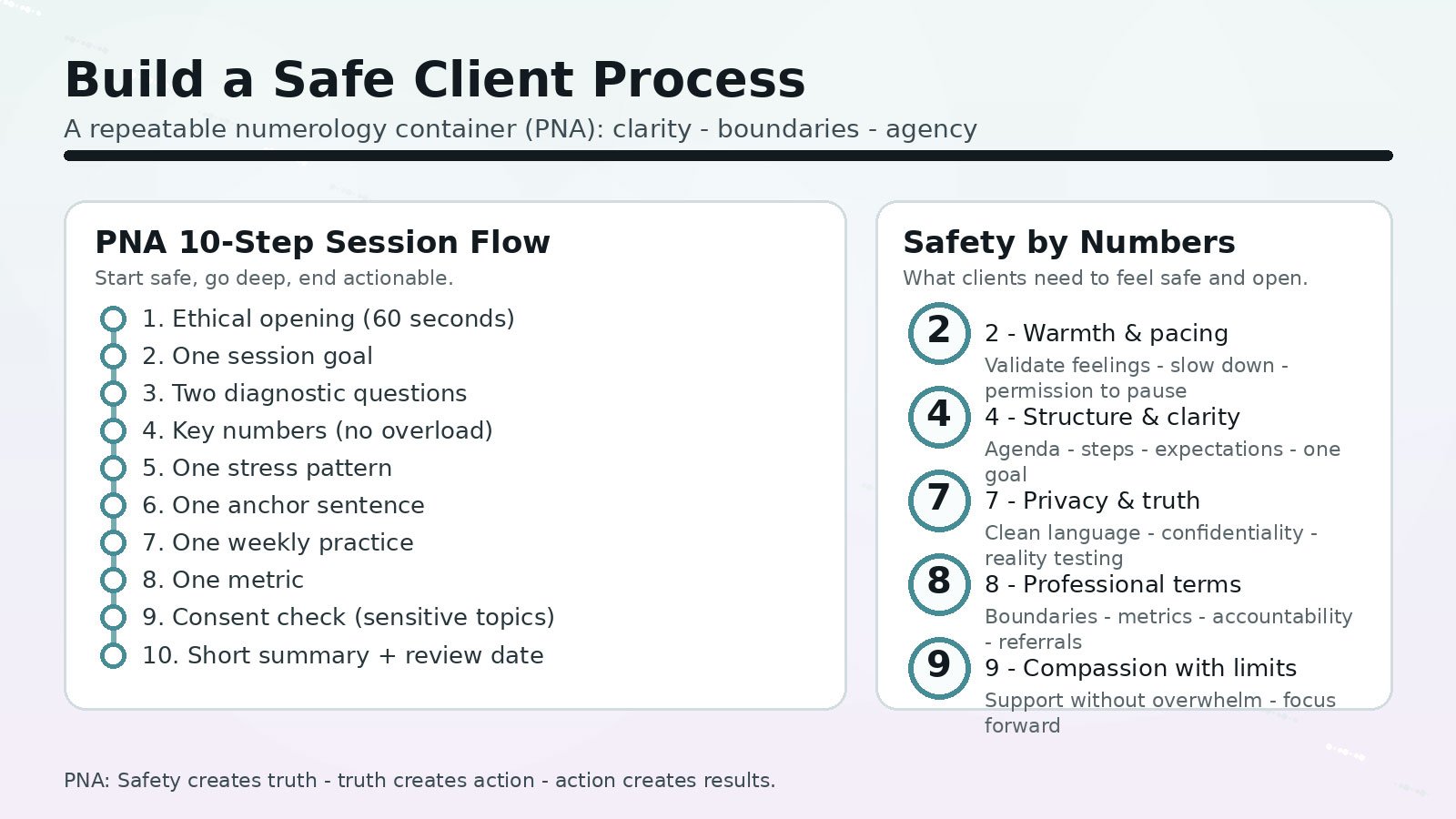 Build a Safe Client Process

A repeatable numerology container (PNA): clarity - boundaries - agency

PNA 10-Step Session Flow

Start safe, go deep, end actionable.

1. Ethical opening (60 seconds)
2. One session goal
3. Two diagnostic questions
4. Key numbers (no overload)
5. One stress pattern
6. One anchor sentence
7. One weekly practice
8. One metric
9. Consent check (sensitive topics)
10. Short summary + review date

Safety by Numbers

What clients need to feel safe and open.

2

2 - Warmth & pacing

Validate feelings - slow down - permission to pause

4

4 - Structure & clarity

Agenda - steps - expectations - one goal

7

7 - Privacy & truth

Clean language - confidentiality - reality testing

8

8 - Professional terms

Boundaries - metrics - accountability - referrals

9

9 - Compassion with limits

Support without overwhelm - focus forward

PNA: Safety creates truth - truth creates action - action creates results.